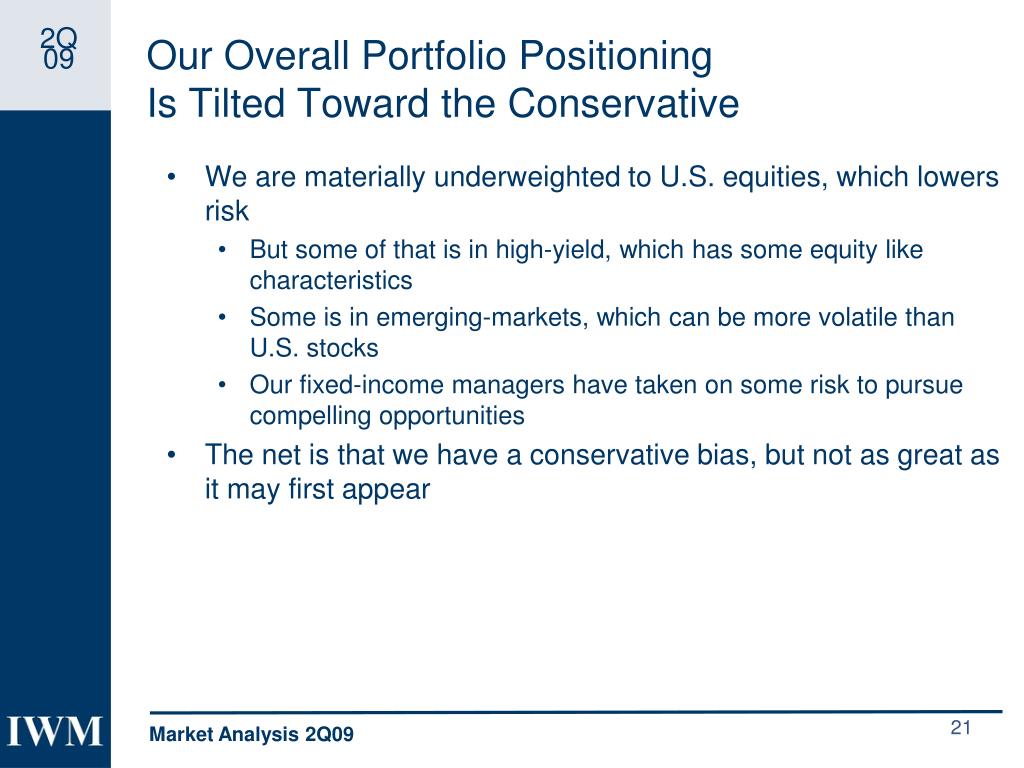 2Q
09

Our Overall Portfolio Positioning
Is Tilted Toward the Conservative

• We are materially underweighted to U.S. equities, which lowers risk
  • But some of that is in high-yield, which has some equity like characteristics
  • Some is in emerging-markets, which can be more volatile than U.S. stocks
  • Our fixed-income managers have taken on some risk to pursue compelling opportunities
• The net is that we have a conservative bias, but not as great as it may first appear

IWM

Market Analysis 2Q09

21